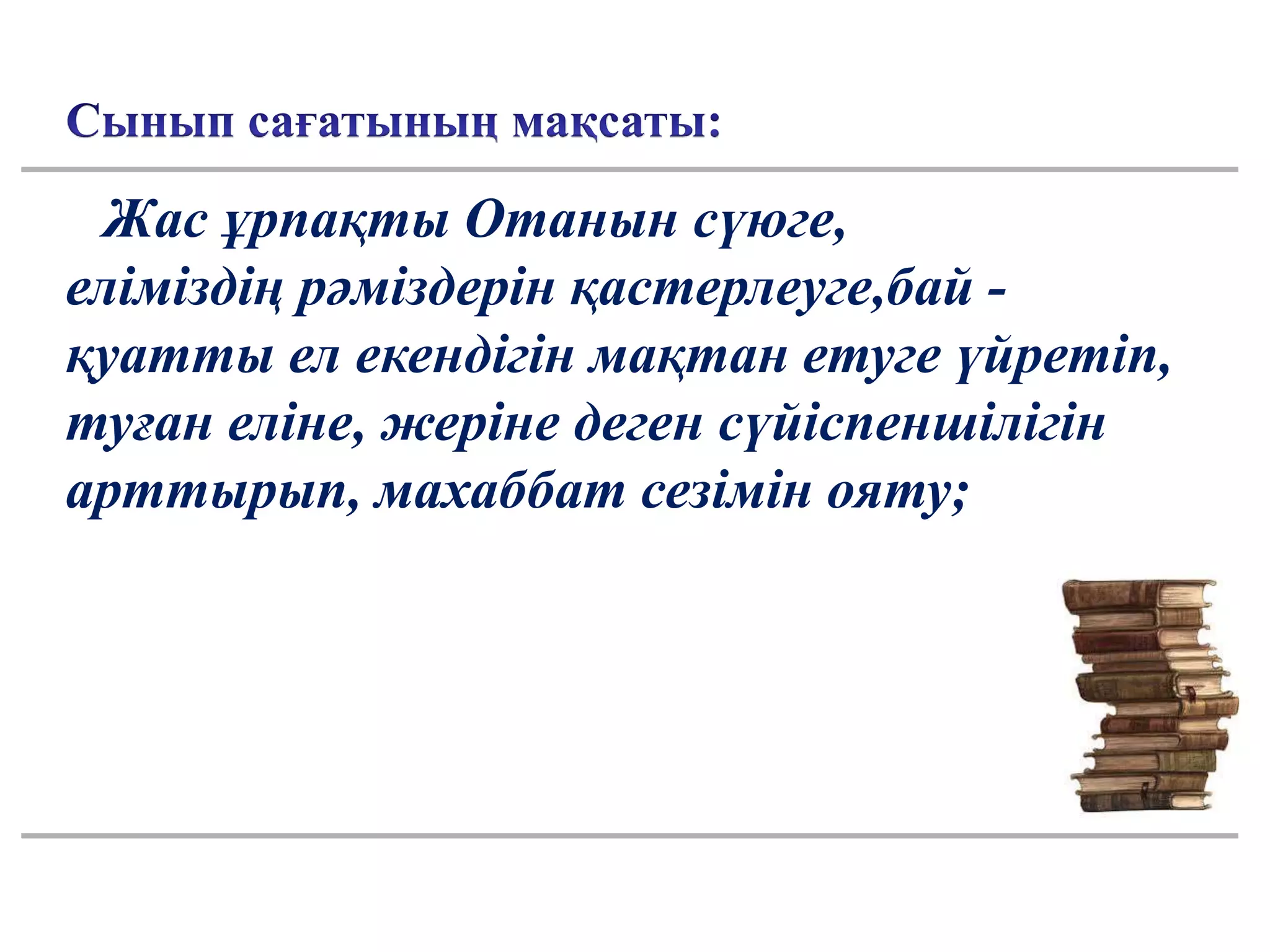 Сынып сағатының мақсаты:

Жас ұрпақты Отанын сүюге, еліміздің рәміздерін қастерлеуге,бай - қуатты ел екендігін мақтан етуге үйретіп, туған еліне, жеріне деген сүйіспеншілігін арттырып, махаббат сезімін ояту;